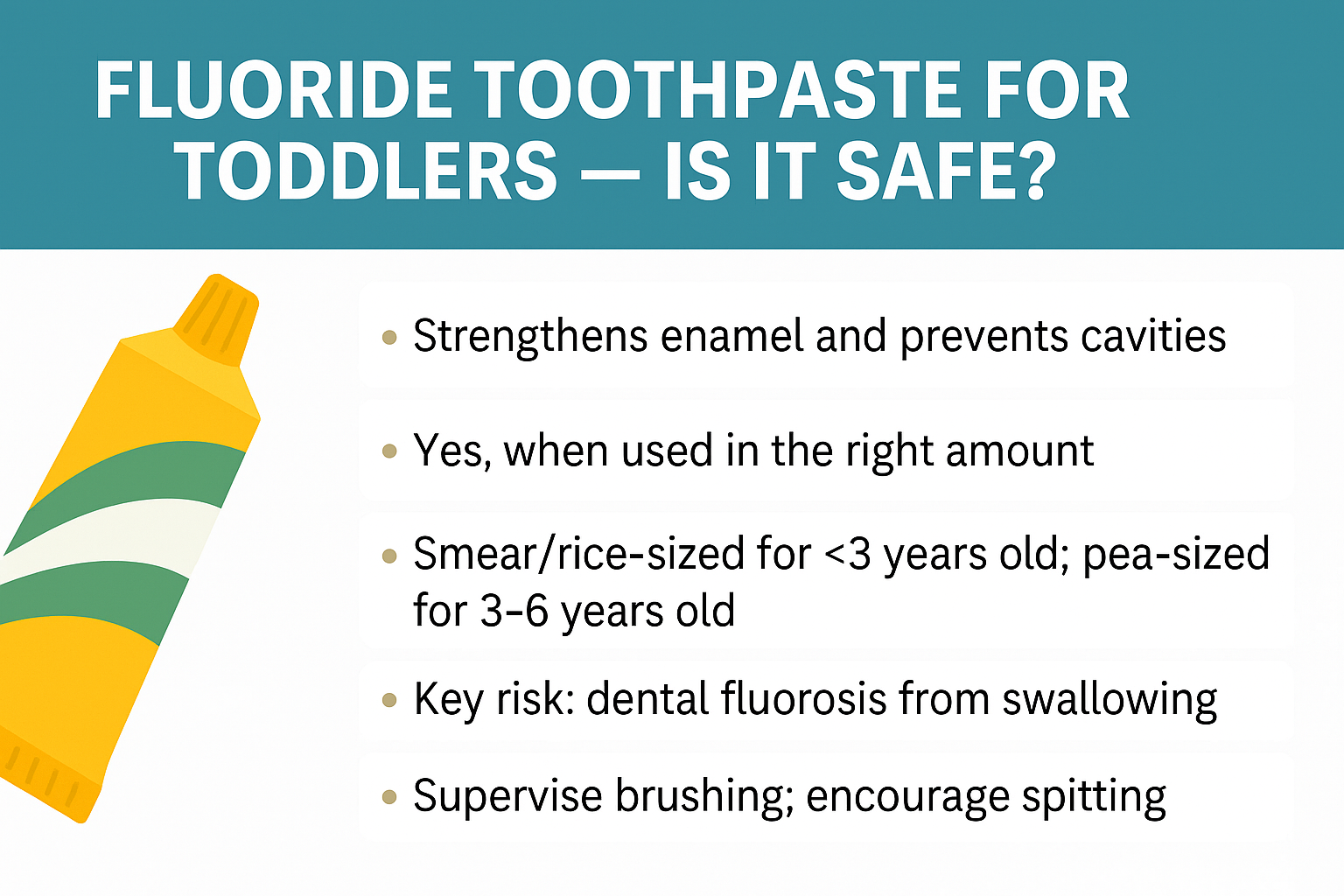 FLUORIDE TOOTHPASTE FOR TODDLERS — IS IT SAFE?

• Strengthens enamel and prevents cavities

• Yes, when used in the right amount

• Smear/rice-sized for <3 years old; pea-sized for 3–6 years old

• Key risk: dental fluorosis from swallowing

• Supervise brushing; encourage spitting